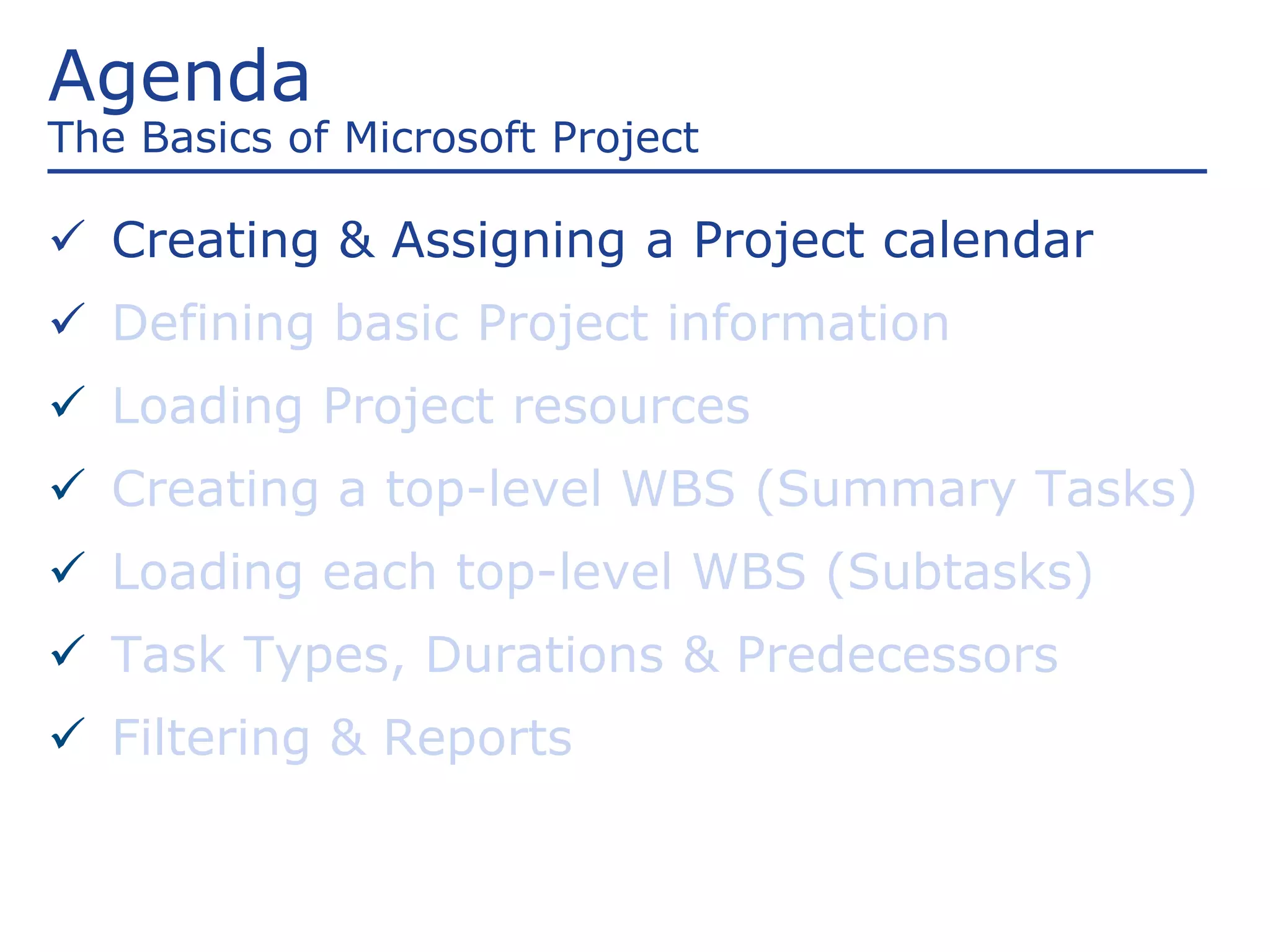 Agenda
The Basics of Microsoft Project

✓ Creating & Assigning a Project calendar
✓ Defining basic Project information
✓ Loading Project resources
✓ Creating a top-level WBS (Summary Tasks)
✓ Loading each top-level WBS (Subtasks)
✓ Task Types, Durations & Predecessors
✓ Filtering & Reports